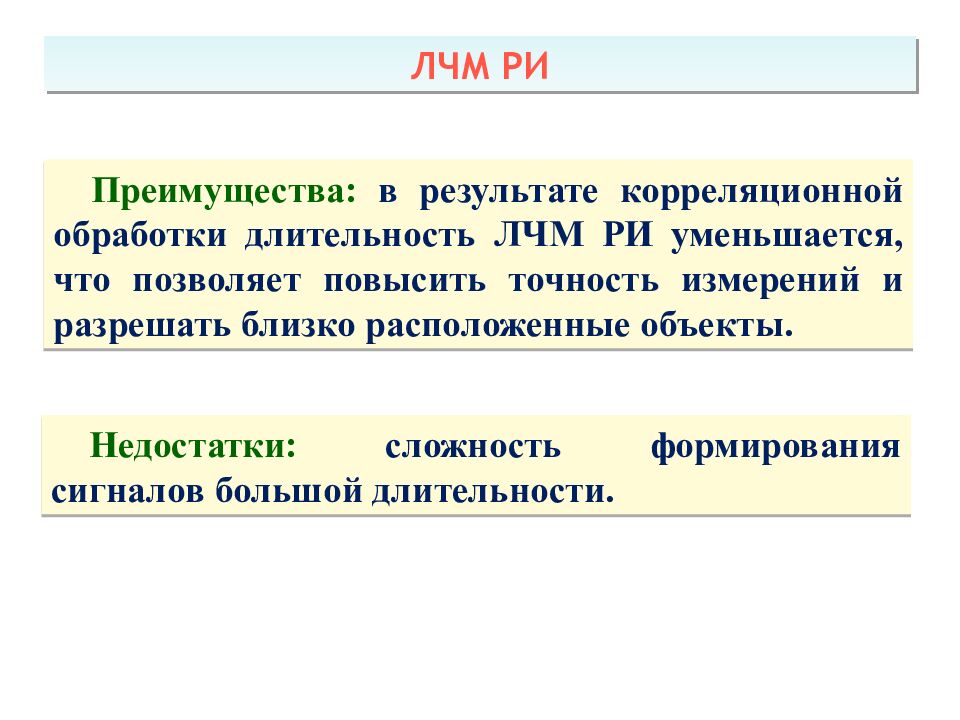 ЛЧМ РИ

Преимущества: в результате корреляционной обработки длительность ЛЧМ РИ уменьшается, что позволяет повысить точность измерений и разрешать близко расположенные объекты.

Недостатки: сложность формирования сигналов большой длительности.